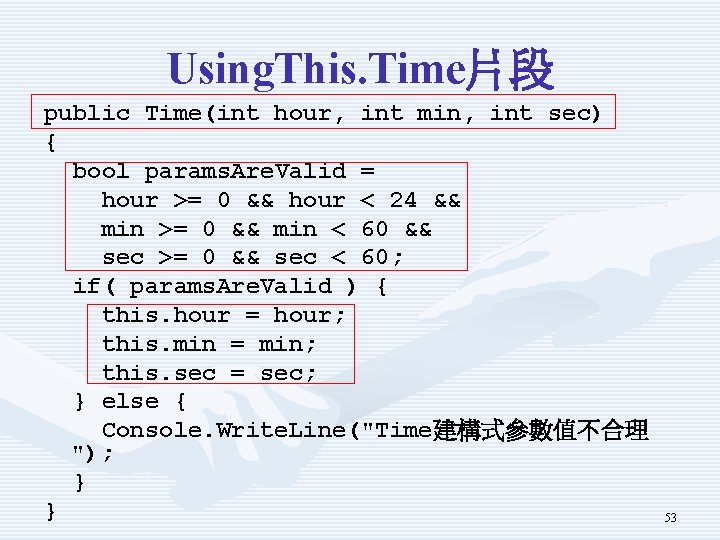 UsingThis.Time片段

public Time(int hour, int min, int sec)
{
  bool paramsAreValid =
    hour >= 0 && hour < 24 &&
    min >= 0 && min < 60 &&
    sec >= 0 && sec < 60;
  if( paramsAreValid ) {
    this.hour = hour;
    this.min = min;
    this.sec = sec;
  } else {
    Console.WriteLine("Time建構式參數值不合理
");
  }
}

53